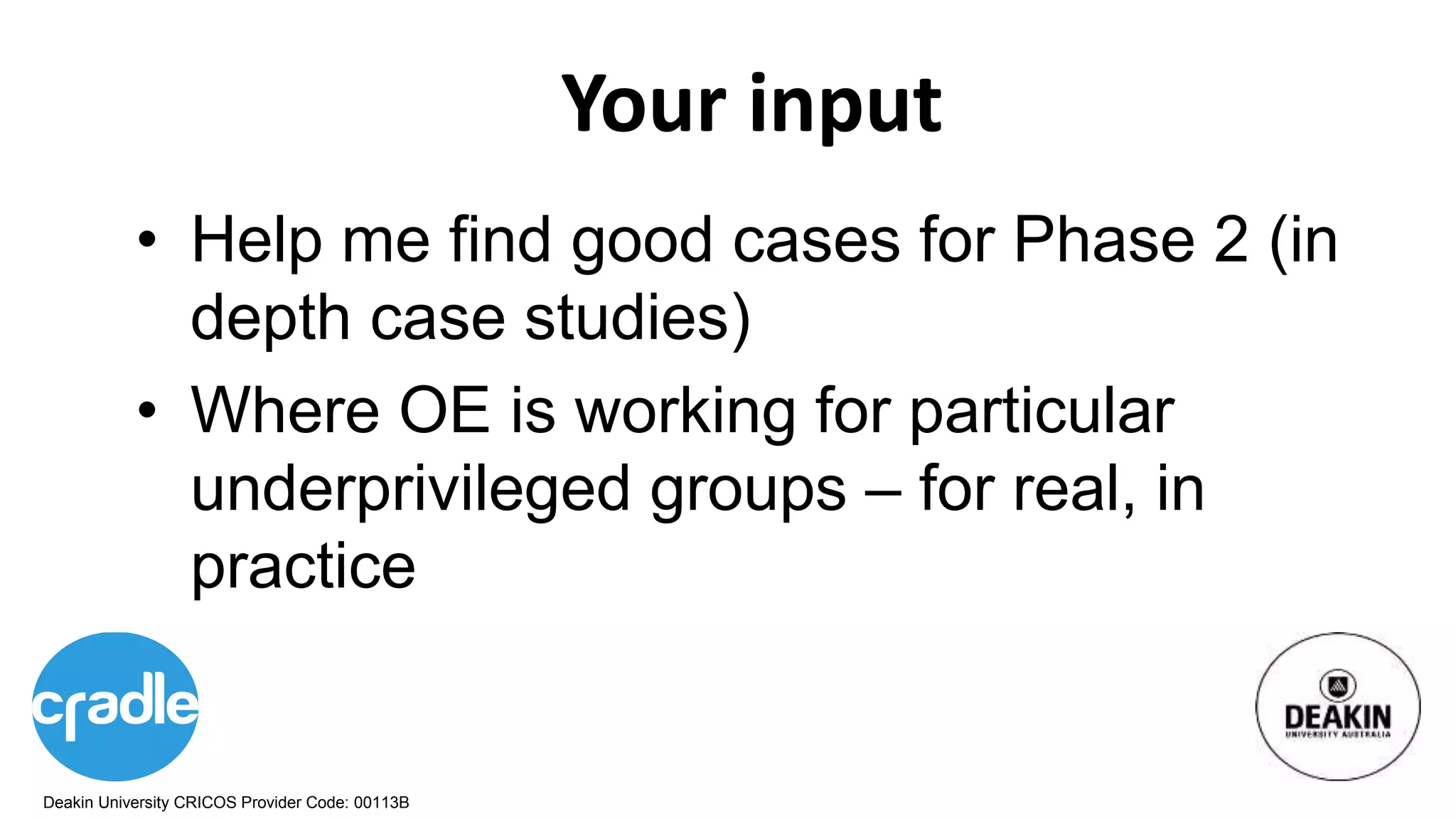 Your input

• Help me find good cases for Phase 2 (in depth case studies)
• Where OE is working for particular underprivileged groups – for real, in practice

cradle

DEAKIN
UNIVERSITY AUSTRALIA

Deakin University CRICOS Provider Code: 00113B